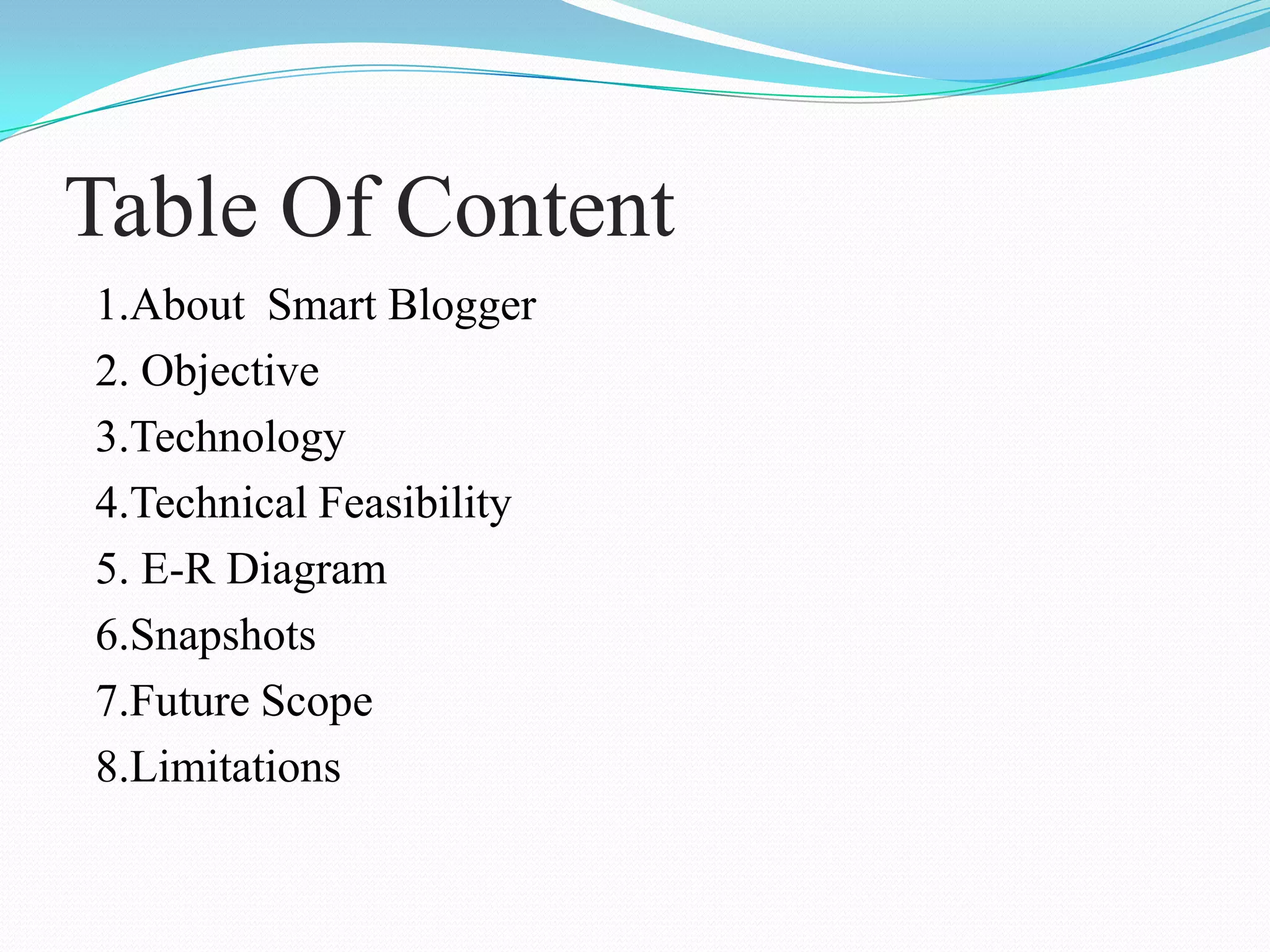 Table Of Content

1.About Smart Blogger
2. Objective
3.Technology
4.Technical Feasibility
5. E-R Diagram
6.Snapshots
7.Future Scope
8.Limitations